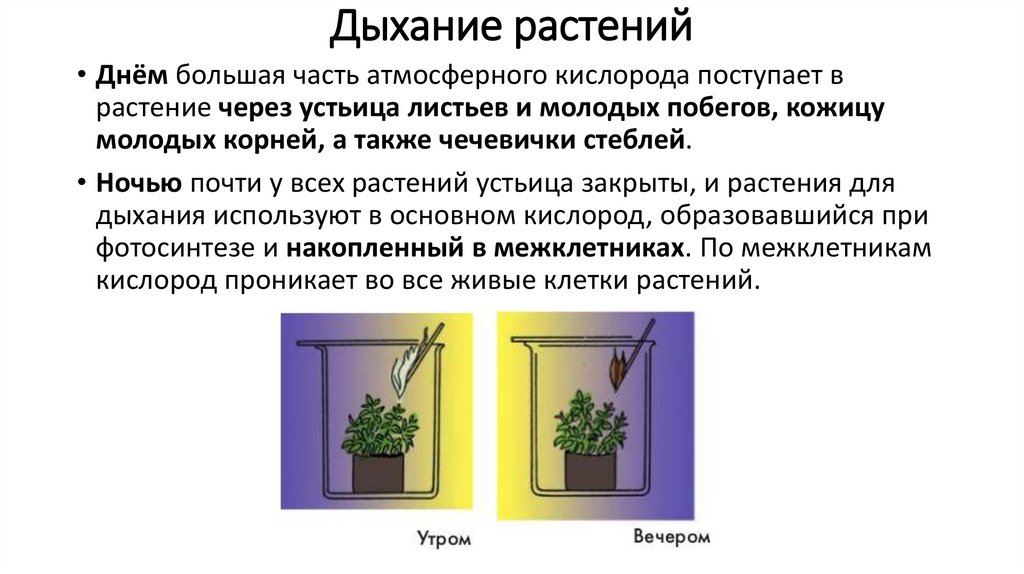 Дыхание растений

• Днём большая часть атмосферного кислорода поступает в растение через устьица листьев и молодых побегов, кожицу молодых корней, а также чечевички стеблей.

• Ночью почти у всех растений устьица закрыты, и растения для дыхания используют в основном кислород, образовавшийся при фотосинтезе и накопленный в межклетниках. По межклетникам кислород проникает во все живые клетки растений.

Утром

Вечером